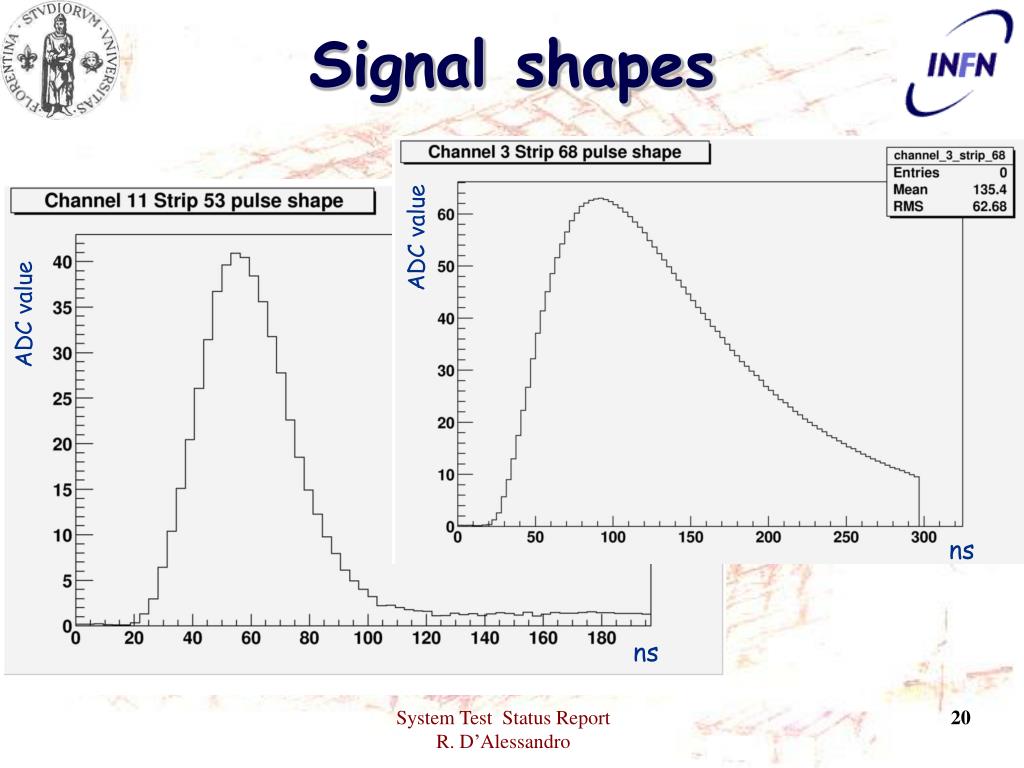 FLORENTINA · STVDIORVM · VNIVERSITAS

Signal shapes

INFN

Channel 11 Strip 53 pulse shape

ADC value

40
35
30
25
20
15
10
5
0
0 20 40 60 80 100 120 140 160 180

ns

Channel 3 Strip 68 pulse shape

| channel_3_strip_68 | |
|---|---|
| Entries | 0 |
| Mean | 135.4 |
| RMS | 62.68 |

ADC value

60
50
40
30
20
10
0
0 50 100 150 200 250 300

ns

System Test Status Report
R. D'Alessandro

20